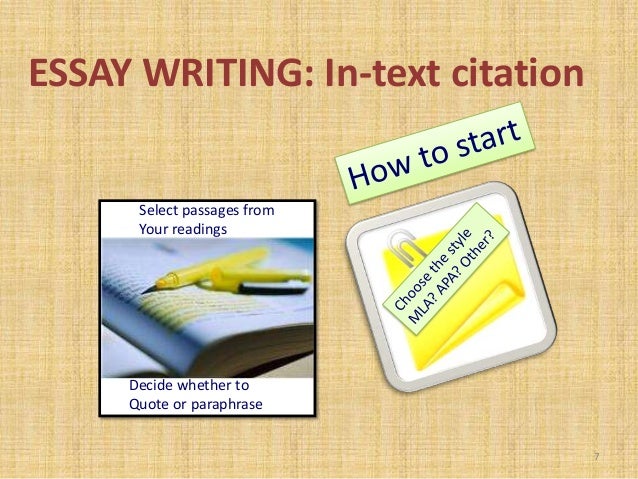 ESSAY WRITING: In-text citation

How to start

Select passages from Your readings

Decide whether to Quote or paraphrase

Choose the style MLA? APA? Other?

7